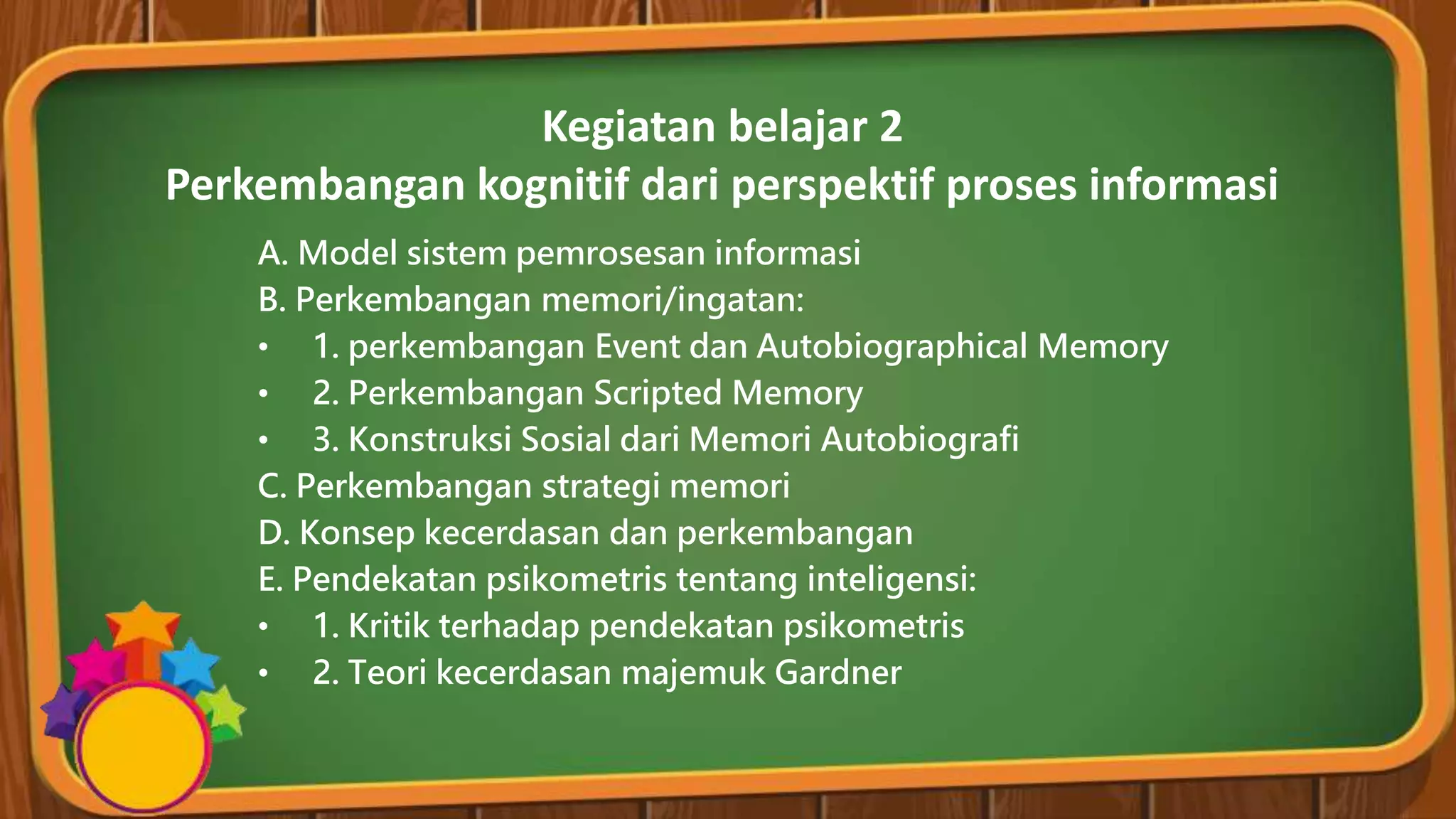 Kegiatan belajar 2
Perkembangan kognitif dari perspektif proses informasi

A. Model sistem pemrosesan informasi
B. Perkembangan memori/ingatan:
• 1. perkembangan Event dan Autobiographical Memory
• 2. Perkembangan Scripted Memory
• 3. Konstruksi Sosial dari Memori Autobiografi
C. Perkembangan strategi memori
D. Konsep kecerdasan dan perkembangan
E. Pendekatan psikometris tentang inteligensi:
• 1. Kritik terhadap pendekatan psikometris
• 2. Teori kecerdasan majemuk Gardner